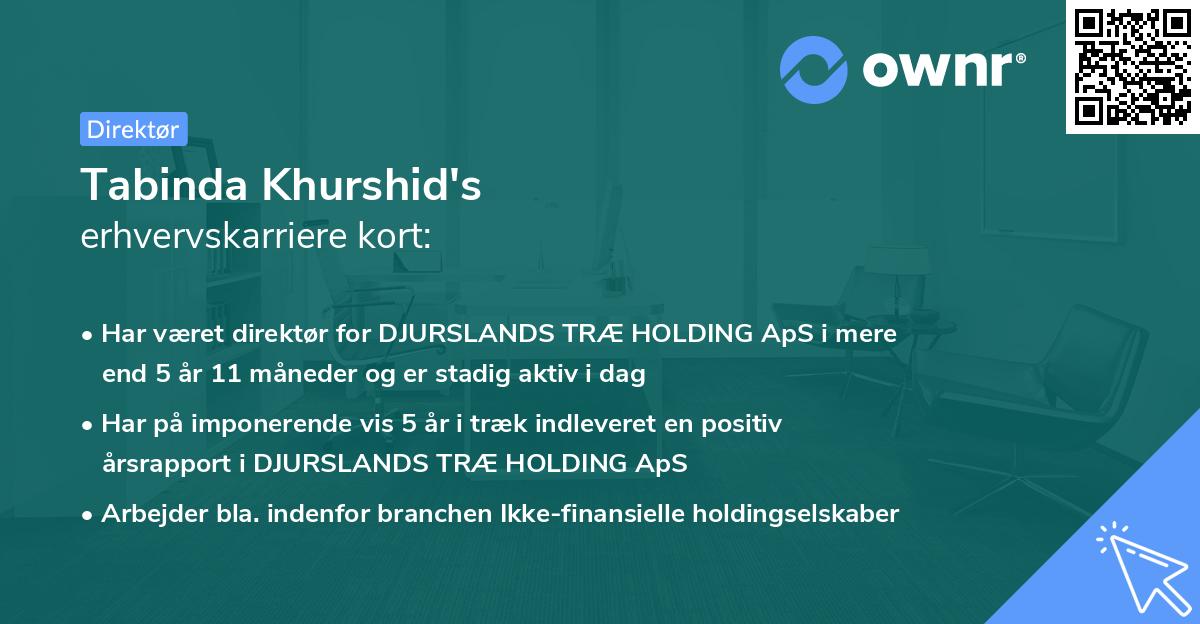 ownr®

Direktør

Tabinda Khurshid's
erhvervskarriere kort:

• Har været direktør for DJURSLANDS TRÆ HOLDING ApS i mere end 5 år 11 måneder og er stadig aktiv i dag
• Har på imponerende vis 5 år i træk indleveret en positiv årsrapport i DJURSLANDS TRÆ HOLDING ApS
• Arbejder bla. indenfor branchen Ikke-finansielle holdingselskaber